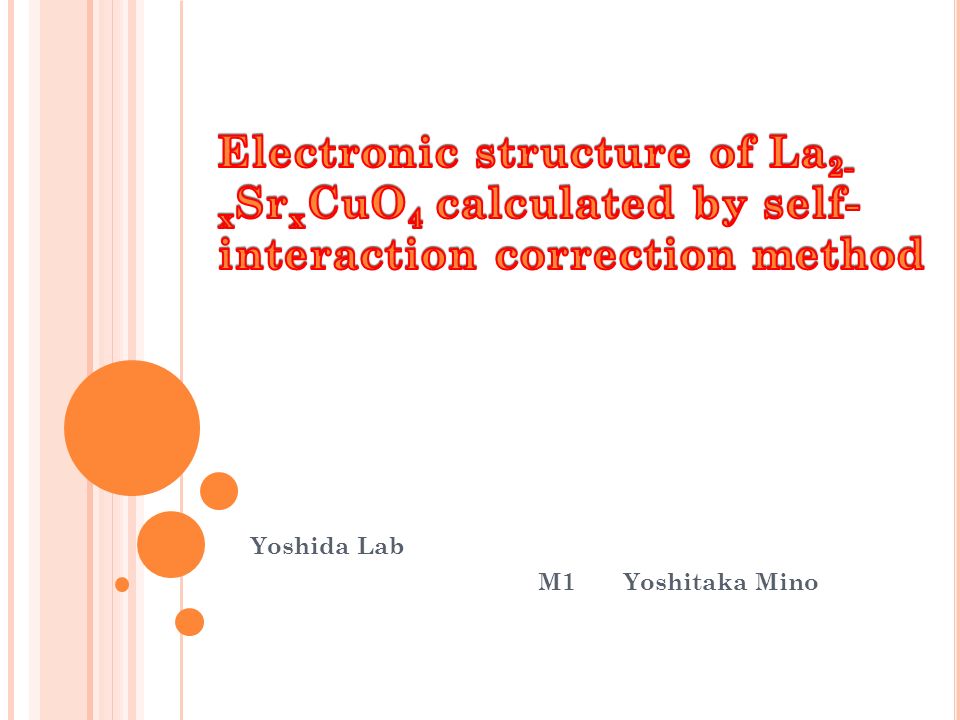 Electronic structure of $La_{2-x}Sr_xCuO_4$ calculated by self-interaction correction method

Yoshida Lab

M1 Yoshitaka Mino